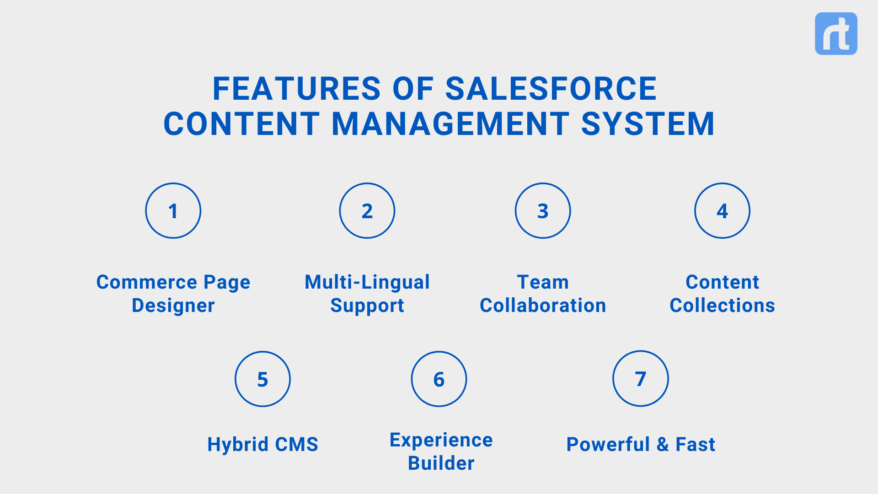 rt

FEATURES OF SALESFORCE CONTENT MANAGEMENT SYSTEM

1

Commerce Page Designer

2

Multi-Lingual Support

3

Team Collaboration

4

Content Collections

5

Hybrid CMS

6

Experience Builder

7

Powerful & Fast